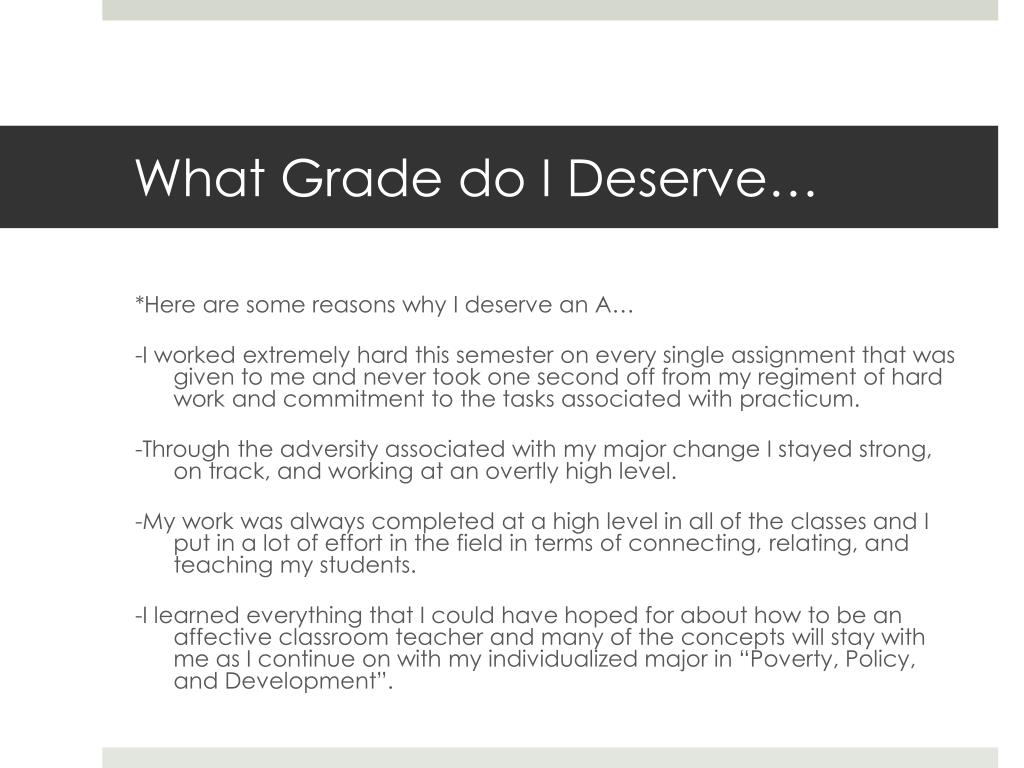 What Grade do I Deserve…

*Here are some reasons why I deserve an A…

-I worked extremely hard this semester on every single assignment that was given to me and never took one second off from my regiment of hard work and commitment to the tasks associated with practicum.

-Through the adversity associated with my major change I stayed strong, on track, and working at an overtly high level.

-My work was always completed at a high level in all of the classes and I put in a lot of effort in the field in terms of connecting, relating, and teaching my students.

-I learned everything that I could have hoped for about how to be an affective classroom teacher and many of the concepts will stay with me as I continue on with my individualized major in “Poverty, Policy, and Development”.